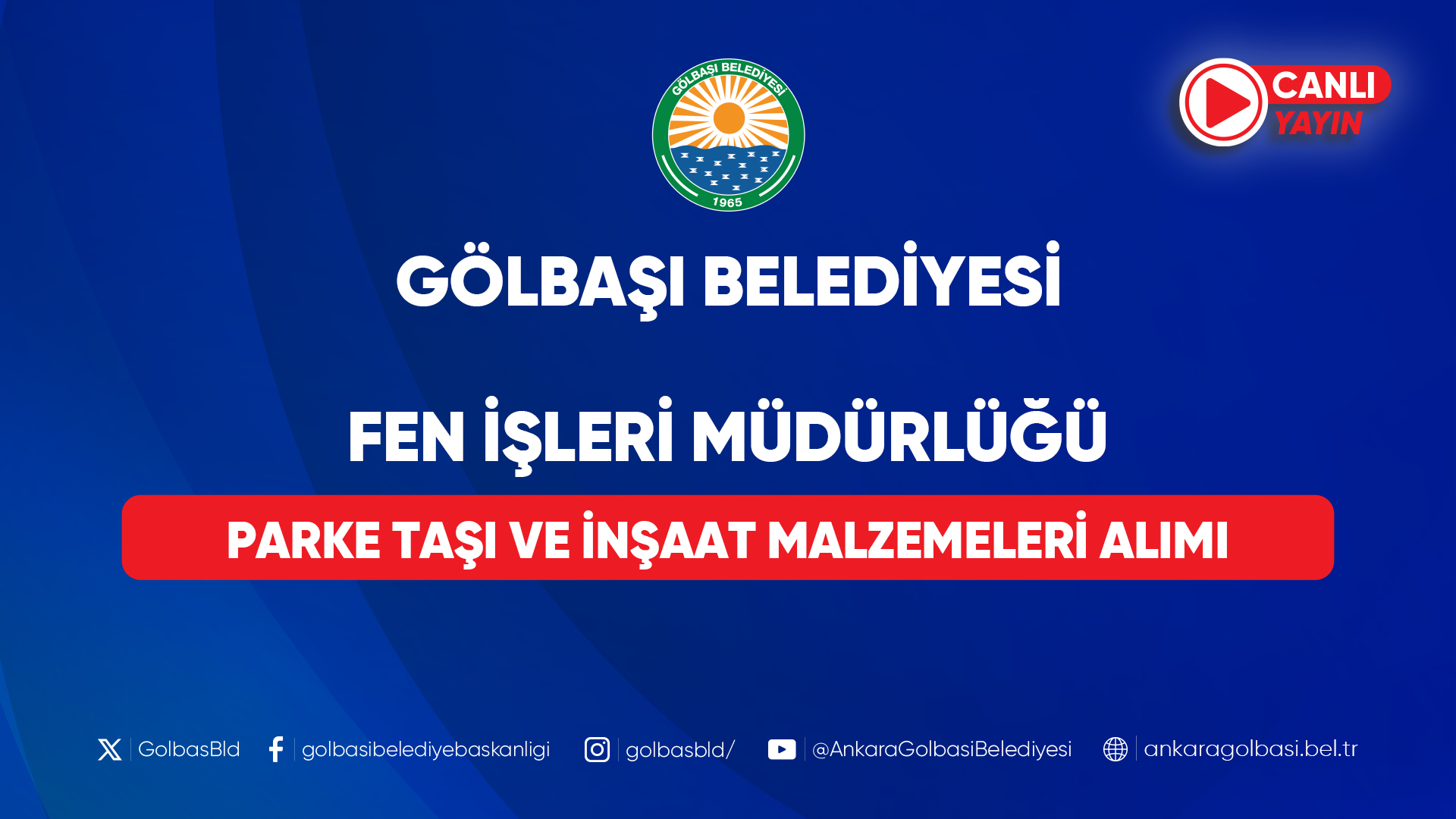 GÖLBAŞI BELEDİYESİ
1965

CANLI
YAYIN

GÖLBAŞI BELEDİYESİ

FEN İŞLERİ MÜDÜRLÜĞÜ

PARKE TAŞI VE İNŞAAT MALZEMELERİ ALIMI

GolbasBld golbasibelediyebaskanligi golbasbld/ @AnkaraGolbasiBelediyesi ankaragolbasi.bel.tr